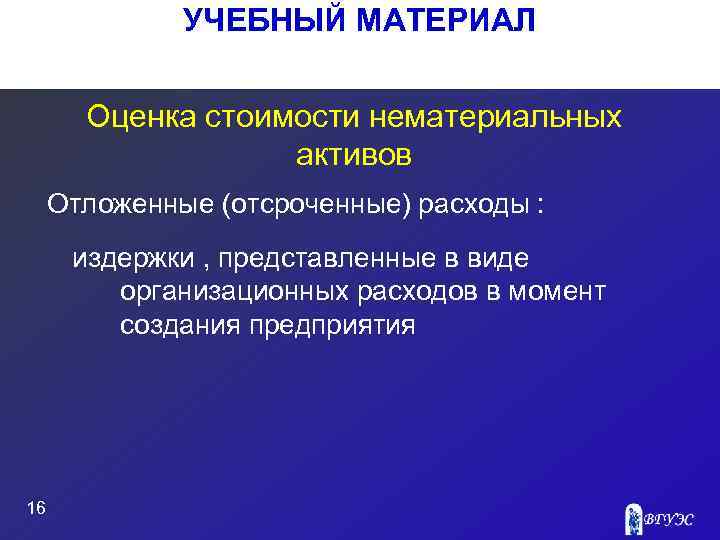 УЧЕБНЫЙ МАТЕРИАЛ

Оценка стоимости нематериальных активов

Отложенные (отсроченные) расходы :

издержки , представленные в виде организационных расходов в момент создания предприятия

16

ВГУЭС